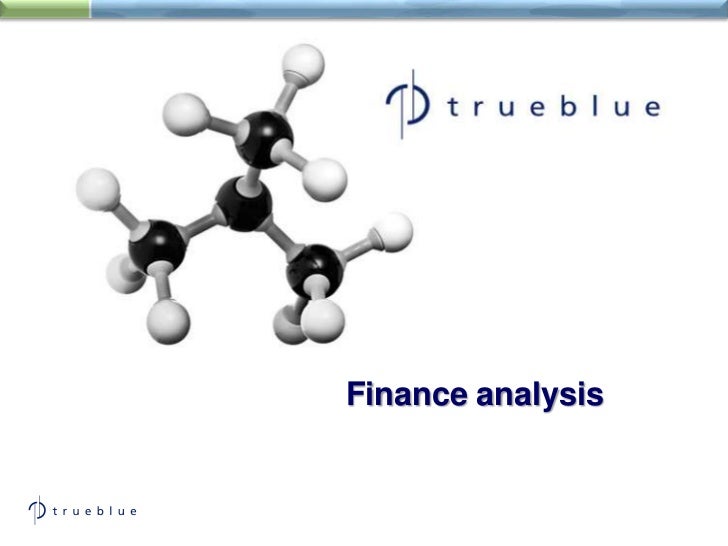 trueblue

Finance analysis

trueblue